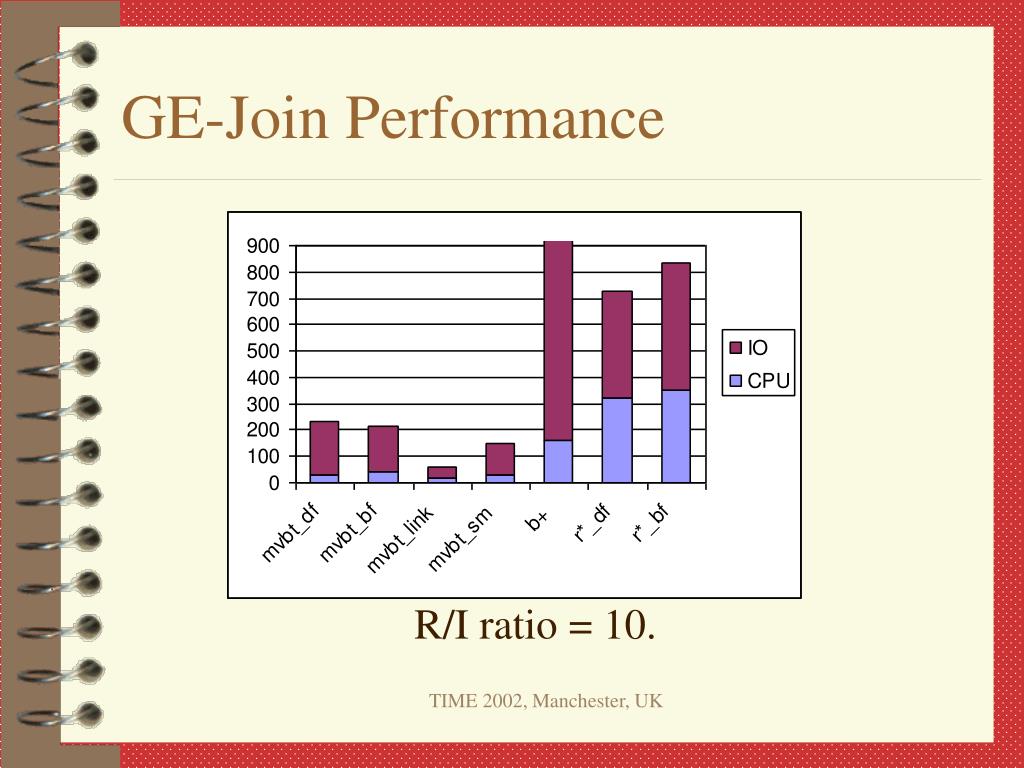 GE-Join Performance

900
800
700
600
500
400
300
200
100
0

mvbt_df
mvbt_bf
mvbt_link
mvbt_sm
b+
r*_df
r*_bf

IO
CPU

R/I ratio = 10.

TIME 2002, Manchester, UK